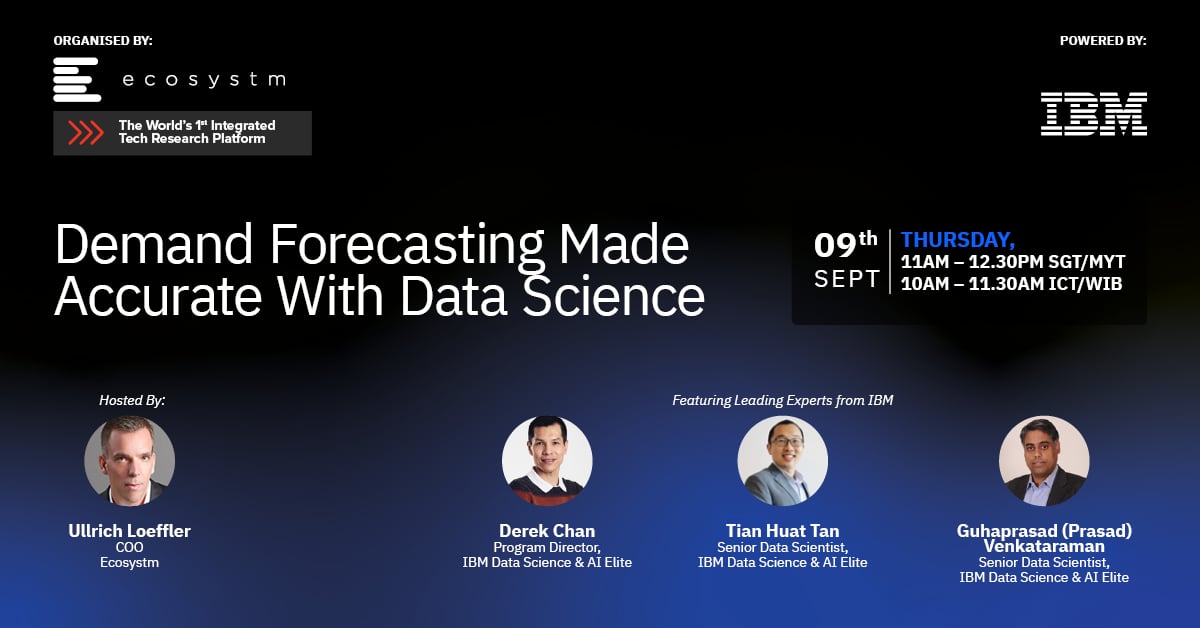 ORGANISED BY:

ecosystm

The World's 1st Integrated Tech Research Platform

POWERED BY:

IBM

Demand Forecasting Made Accurate With Data Science

09th SEPT

THURSDAY,
11AM – 12.30PM SGT/MYT
10AM – 11.30AM ICT/WIB

Hosted By:

Ullrich Loeffler
COO
Ecosystm

Featuring Leading Experts from IBM

Derek Chan
Program Director,
IBM Data Science & AI Elite

Tian Huat Tan
Senior Data Scientist,
IBM Data Science & AI Elite

Guhaprasad (Prasad) Venkataraman
Senior Data Scientist,
IBM Data Science & AI Elite